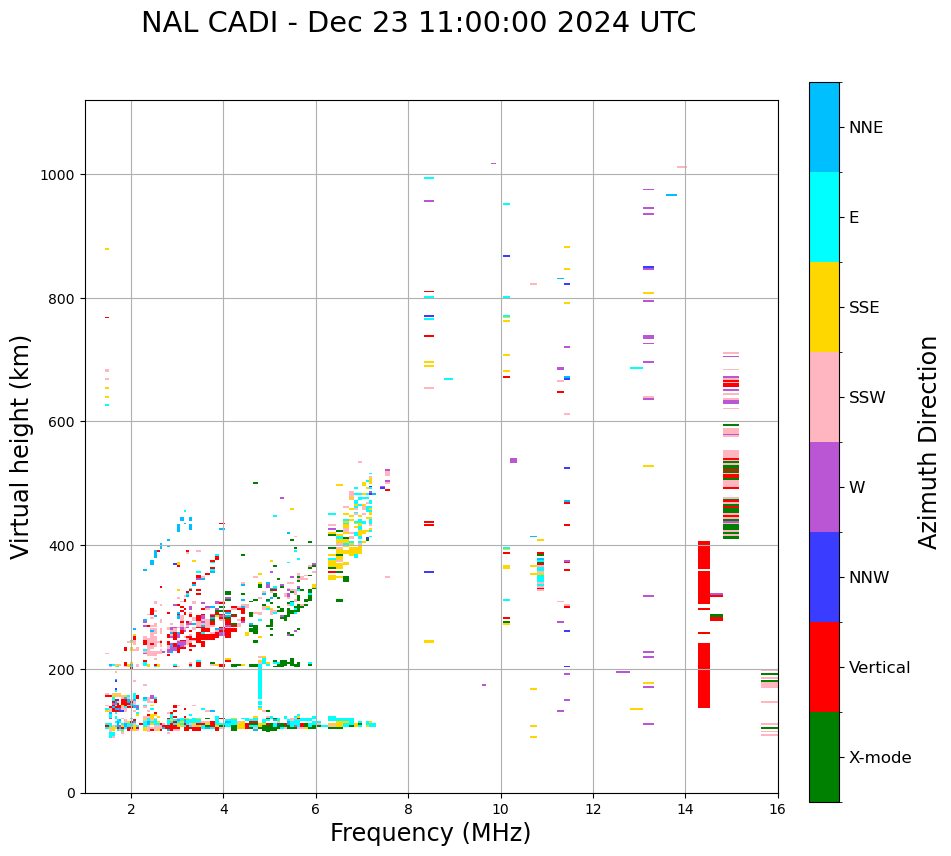 NAL CADI - Dec 23 11:00:00 2024 UTC

Virtual height (km)

1000
800
600
400
200
0

2
4
6
8
10
12
14
16

Frequency (MHz)

NNE
E
SSE
SSW
W
NNW
Vertical
X-mode

Azimuth Direction